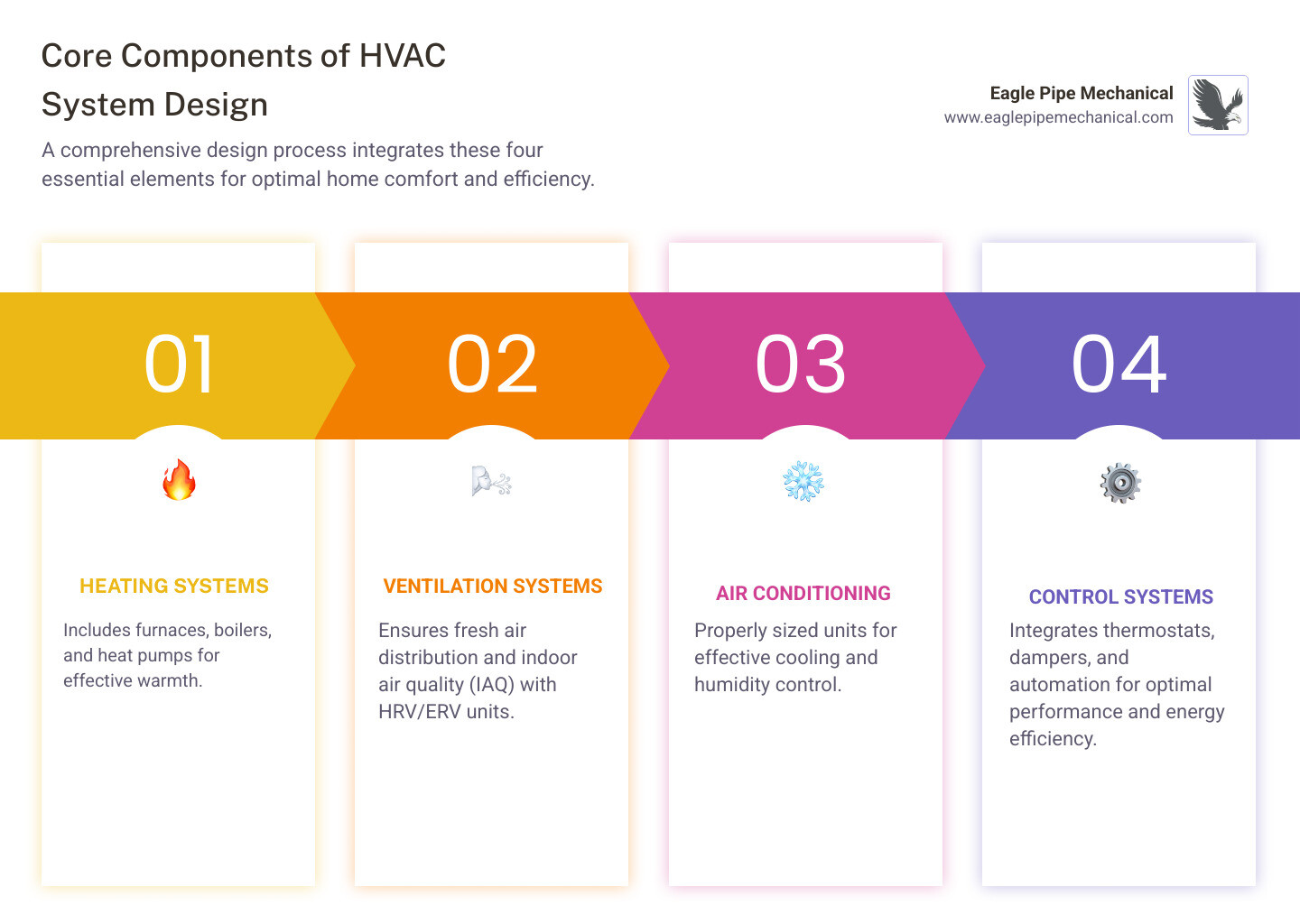 Core Components of HVAC System Design

A comprehensive design process integrates these four essential elements for optimal home comfort and efficiency.

Eagle Pipe Mechanical
www.eaglepipemechanical.com

01

HEATING SYSTEMS

Includes furnaces, boilers, and heat pumps for effective warmth.

02

VENTILATION SYSTEMS

Ensures fresh air distribution and indoor air quality (IAQ) with HRV/ERV units.

03

AIR CONDITIONING

Properly sized units for effective cooling and humidity control.

04

CONTROL SYSTEMS

Integrates thermostats, dampers, and automation for optimal performance and energy efficiency.